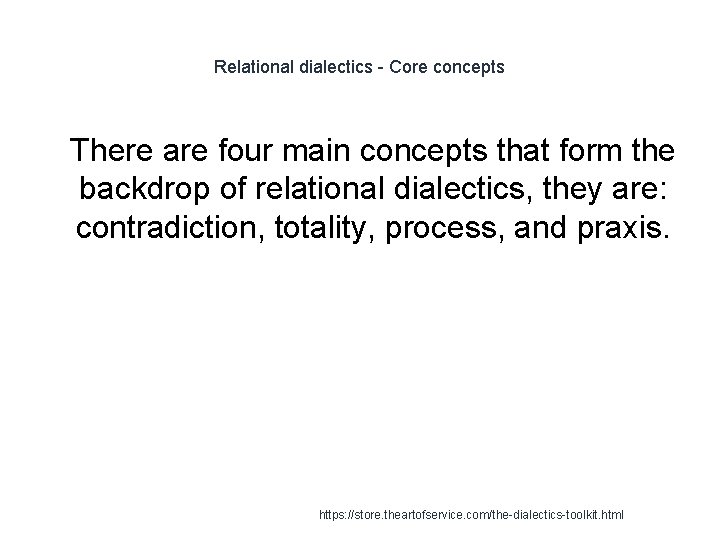 Relational dialectics - Core concepts

There are four main concepts that form the backdrop of relational dialectics, they are: contradiction, totality, process, and praxis.

https://store.theartofservice.com/the-dialectics-toolkit.html